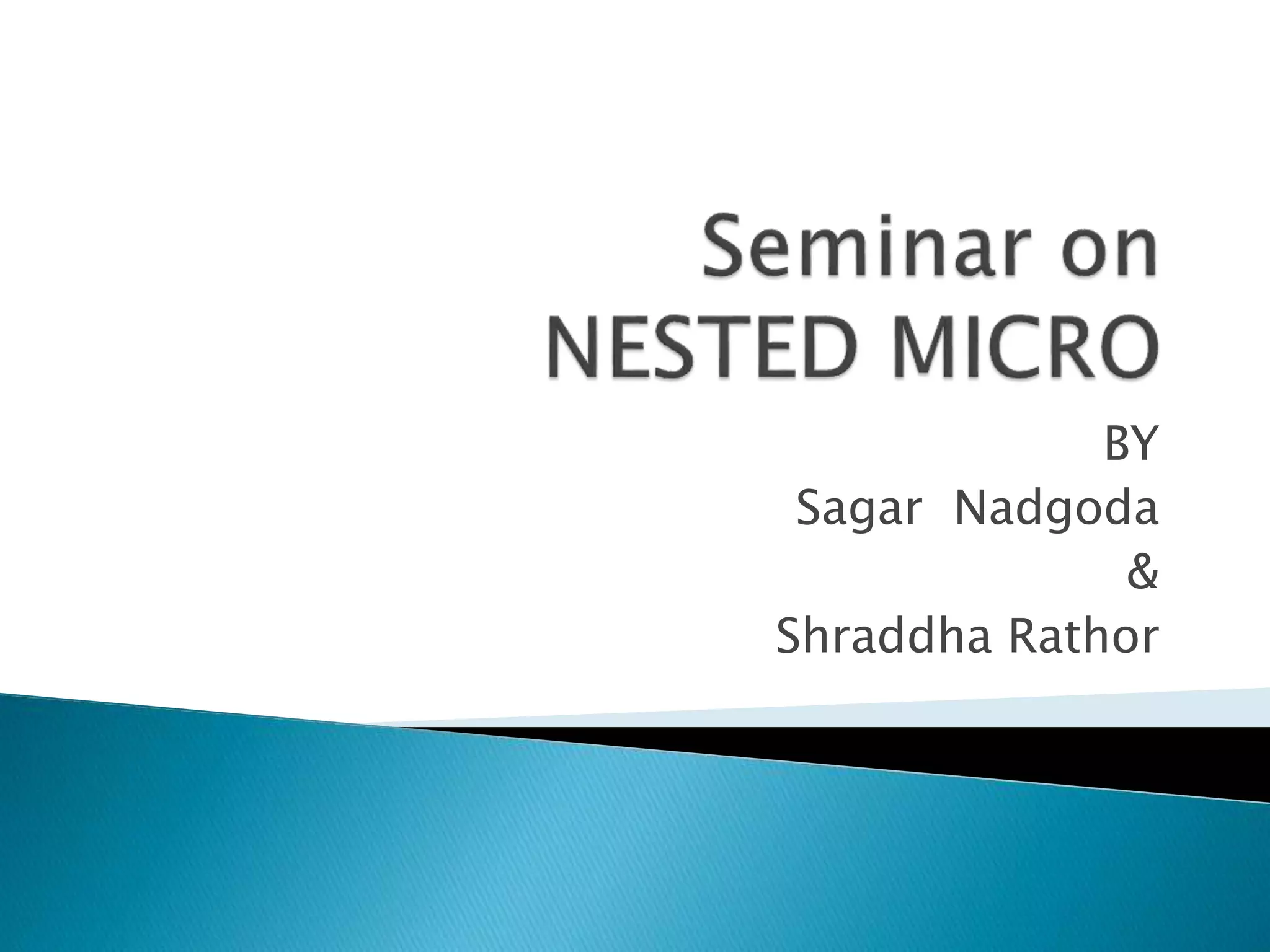 Seminar on NESTED MICRO

BY
Sagar Nadgoda
&
Shraddha Rathor